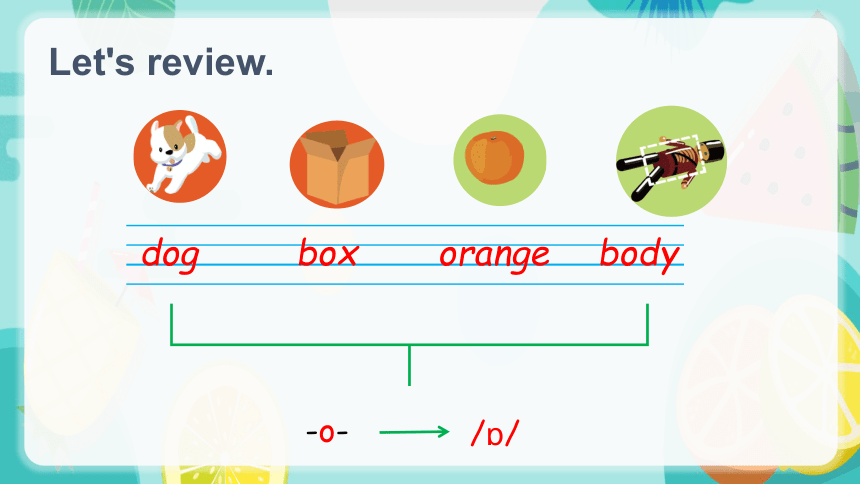 Let's review.

dog box orange body

-o- → /ɒ/